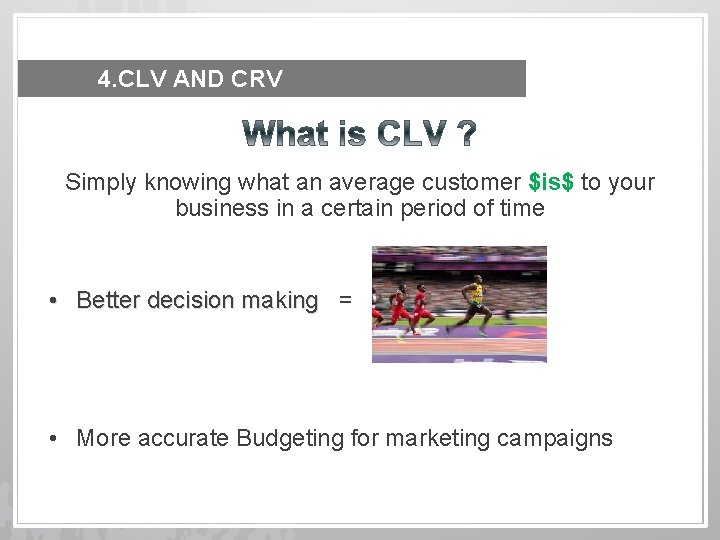 4.CLV AND CRV

What is CLV ?

Simply knowing what an average customer \$is\$ to your business in a certain period of time

• Better decision making =

• More accurate Budgeting for marketing campaigns